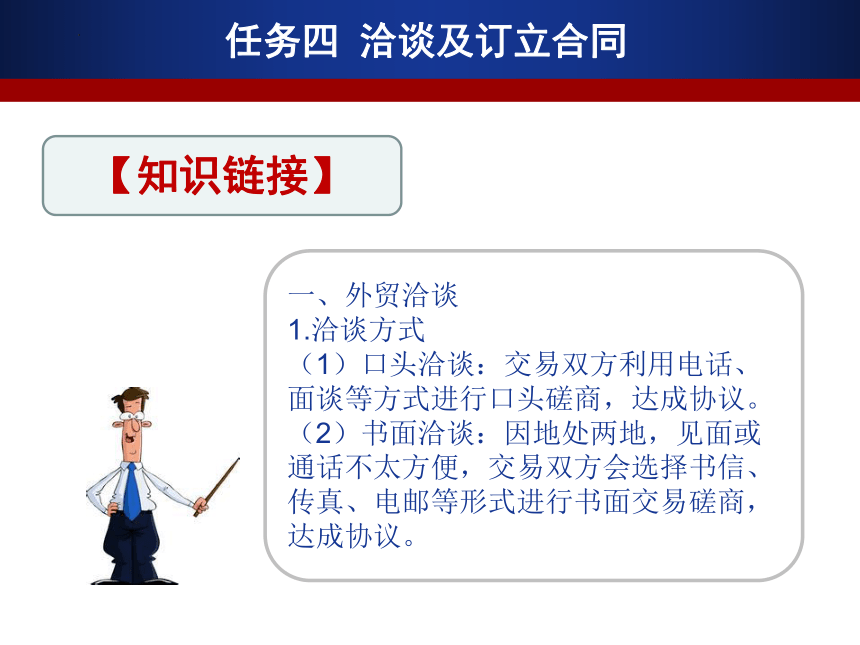 任务四 洽谈及订立合同

【知识链接】

一、外贸洽谈
1.洽谈方式
（1）口头洽谈：交易双方利用电话、面谈等方式进行口头磋商，达成协议。
（2）书面洽谈：因地处两地，见面或通话不太方便，交易双方会选择书信、传真、电邮等形式进行书面交易磋商，达成协议。